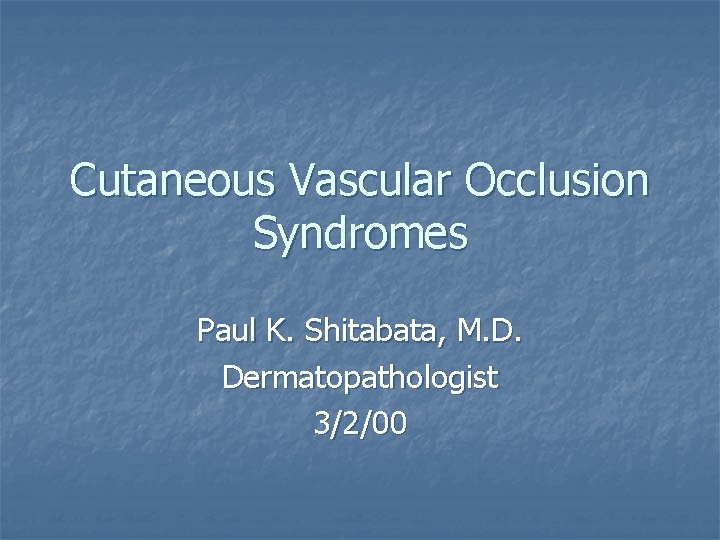 Cutaneous Vascular Occlusion Syndromes

Paul K. Shitabata, M.D.
Dermatopathologist
3/2/00